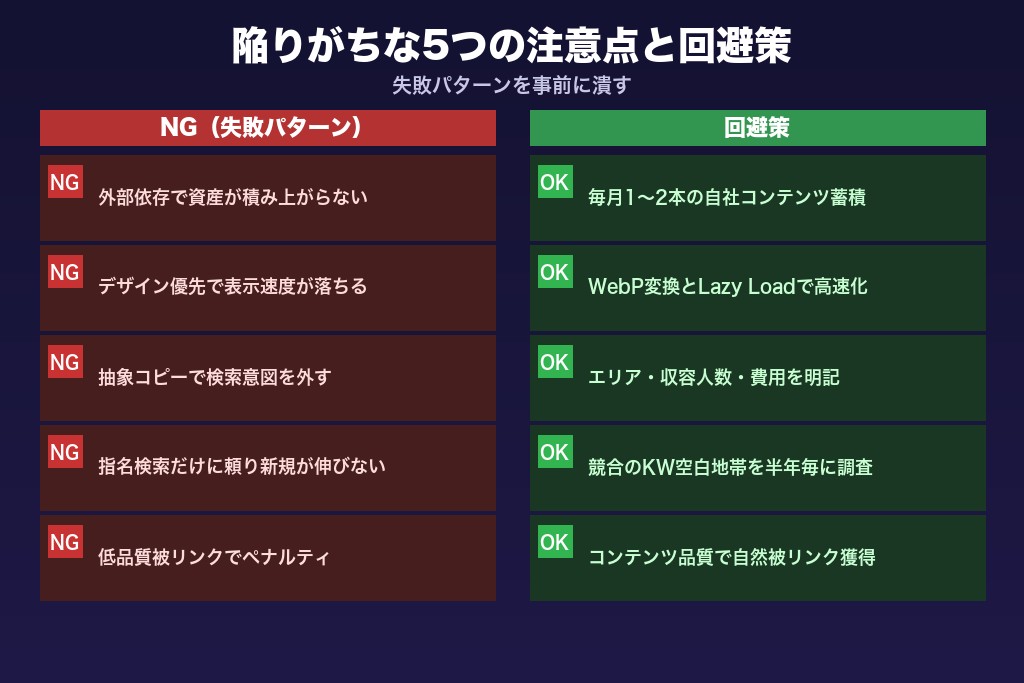 陥りがちな5つの注意点と回避策
失敗パターンを事前に潰す

NG（失敗パターン）

NG 外部依存で資産が積み上がらない

NG デザイン優先で表示速度が落ちる

NG 抽象コピーで検索意図を外す

NG 指名検索だけに頼り新規が伸びない

NG 低品質被リンクでペナルティ

回避策

OK 毎月1〜2本の自社コンテンツ蓄積

OK WebP変換とLazy Loadで高速化

OK エリア・収容人数・費用を明記

OK 競合のKW空白地帯を半年毎に調査

OK コンテンツ品質で自然被リンク獲得